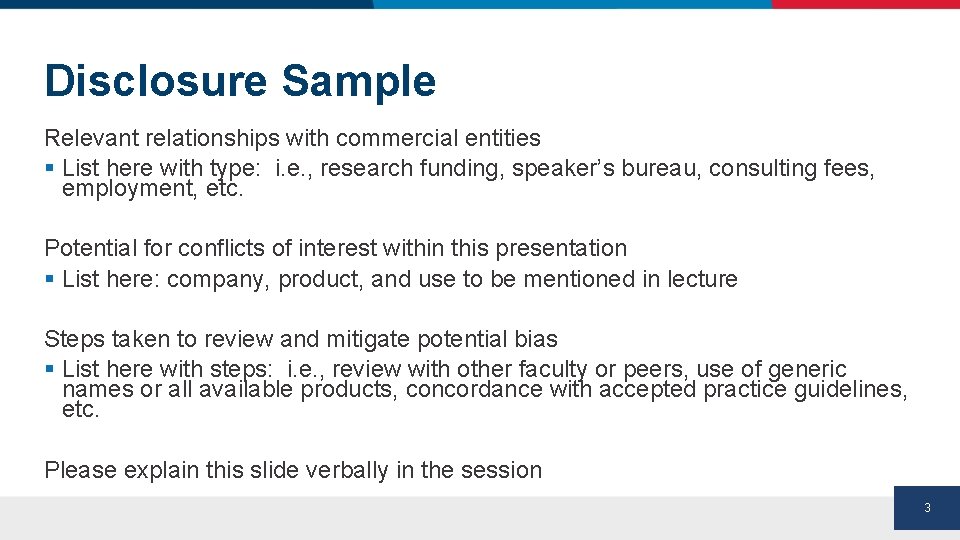 Disclosure Sample

Relevant relationships with commercial entities
▪ List here with type: i.e., research funding, speaker's bureau, consulting fees, employment, etc.

Potential for conflicts of interest within this presentation
▪ List here: company, product, and use to be mentioned in lecture

Steps taken to review and mitigate potential bias
▪ List here with steps: i.e., review with other faculty or peers, use of generic names or all available products, concordance with accepted practice guidelines, etc.

Please explain this slide verbally in the session

3